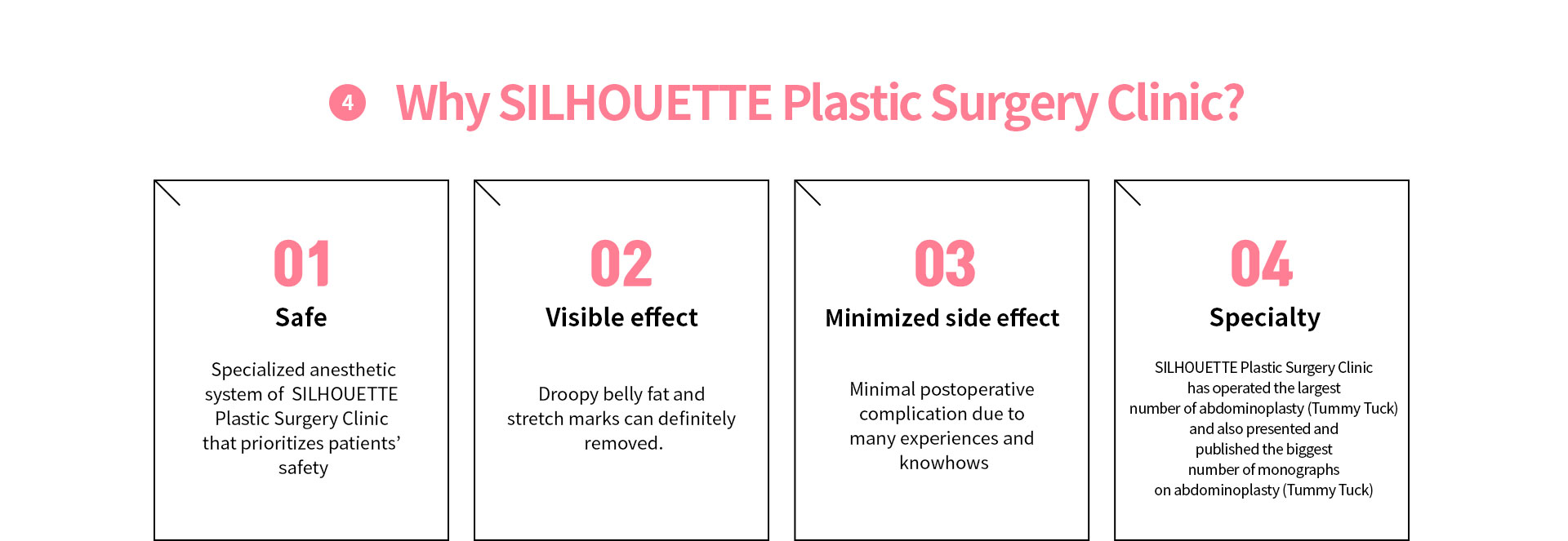 4 Why SILHOUETTE Plastic Surgery Clinic?

01
Safe

Specialized anesthetic system of SILHOUETTE Plastic Surgery Clinic that prioritizes patients' safety

02
Visible effect

Droopy belly fat and stretch marks can definitely removed.

03
Minimized side effect

Minimal postoperative complication due to many experiences and knowhows

04
Specialty

SILHOUETTE Plastic Surgery Clinic has operated the largest number of abdominoplasty (Tummy Tuck) and also presented and published the biggest number of monographs on abdominoplasty (Tummy Tuck)